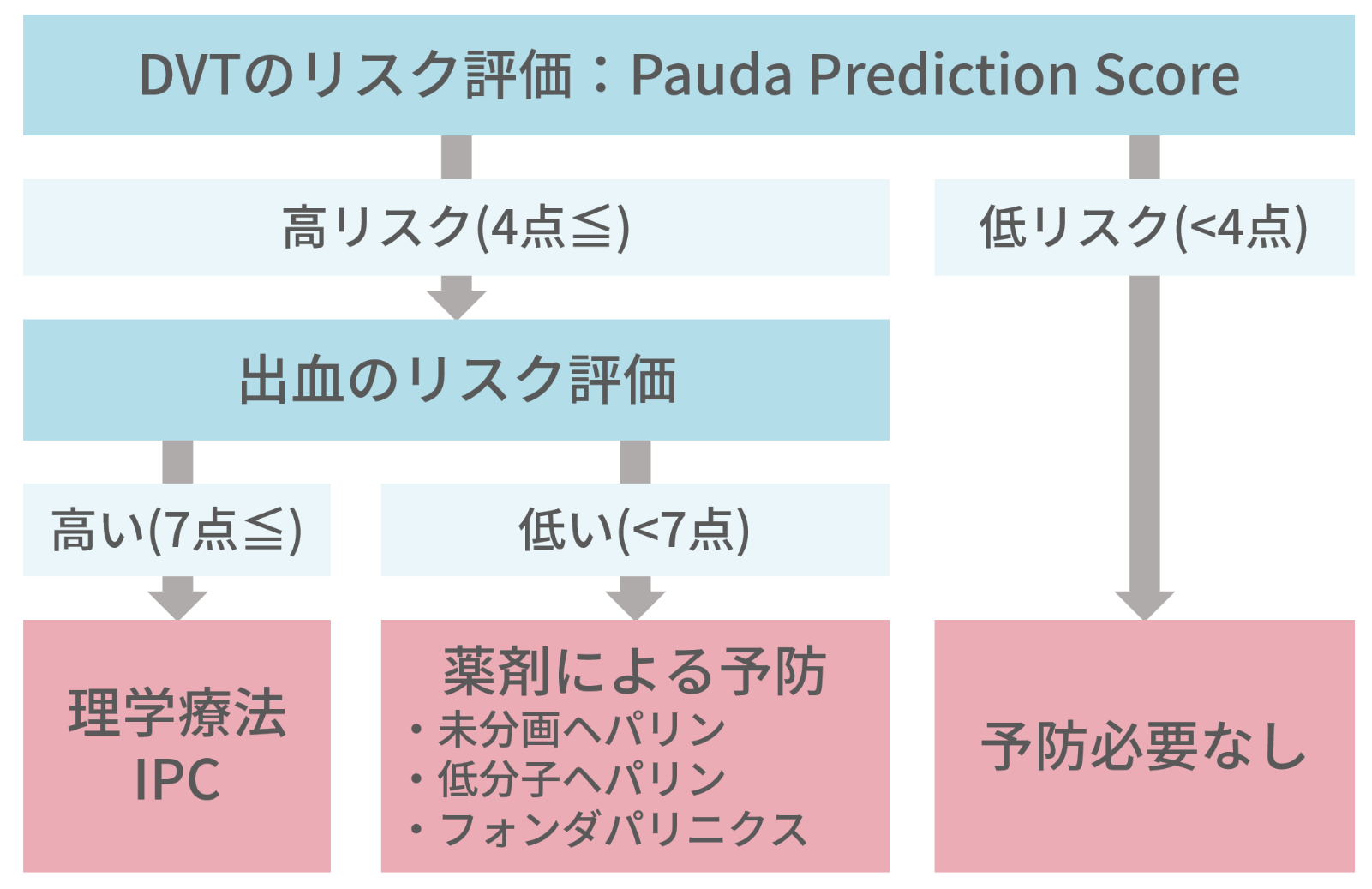 DVTのリスク評価：Pauda Prediction Score

高リスク(4点≦)

低リスク(<4点)

出血のリスク評価

高い(7点≦)

低い(<7点)

理学療法
IPC

薬剤による予防
・未分画ヘパリン
・低分子ヘパリン
・フォンダパリニクス

予防必要なし